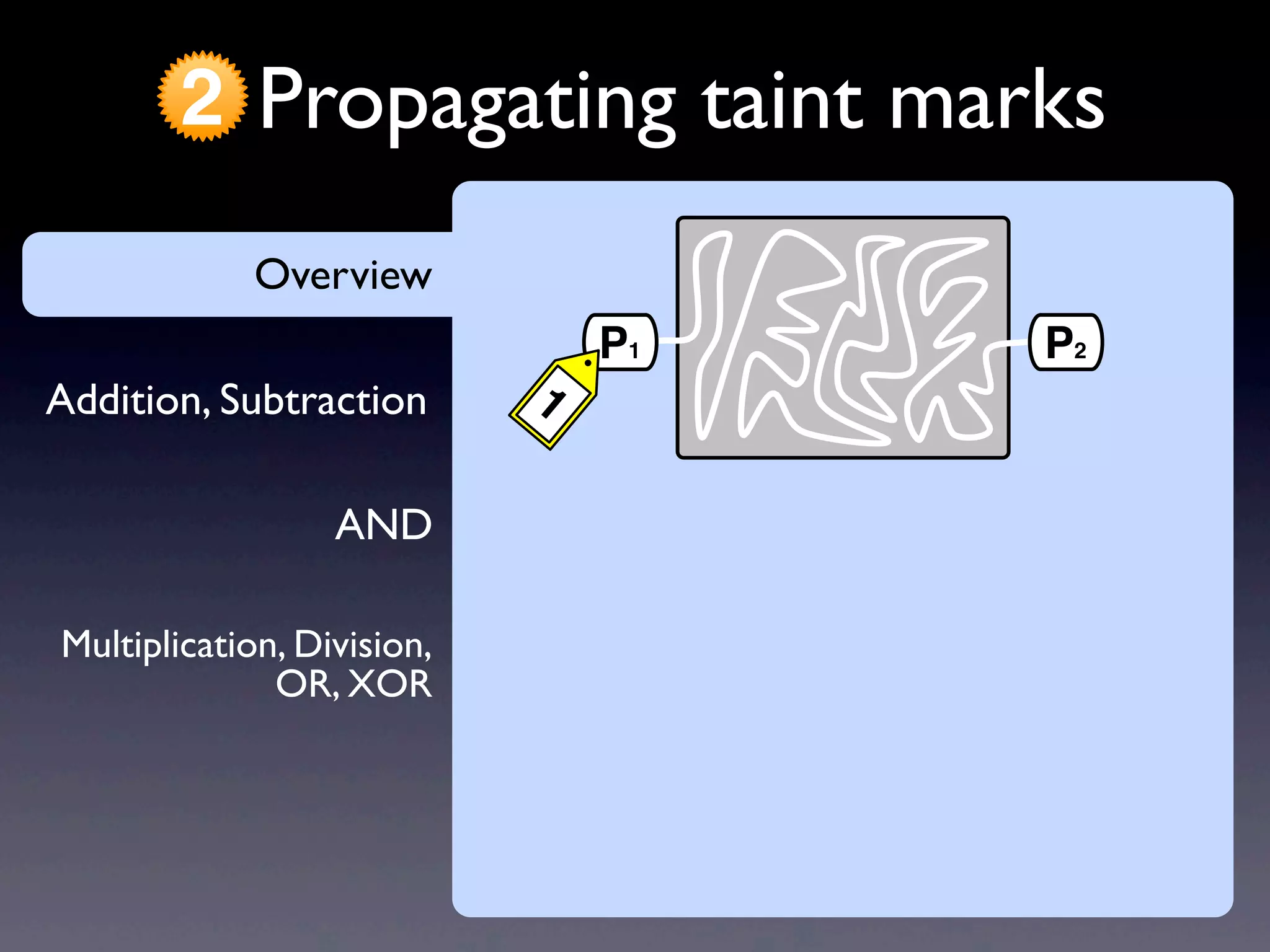 2 Propagating taint marks

Overview

Addition, Subtraction

AND

Multiplication, Division, OR, XOR

$P_1$

1

$P_2$